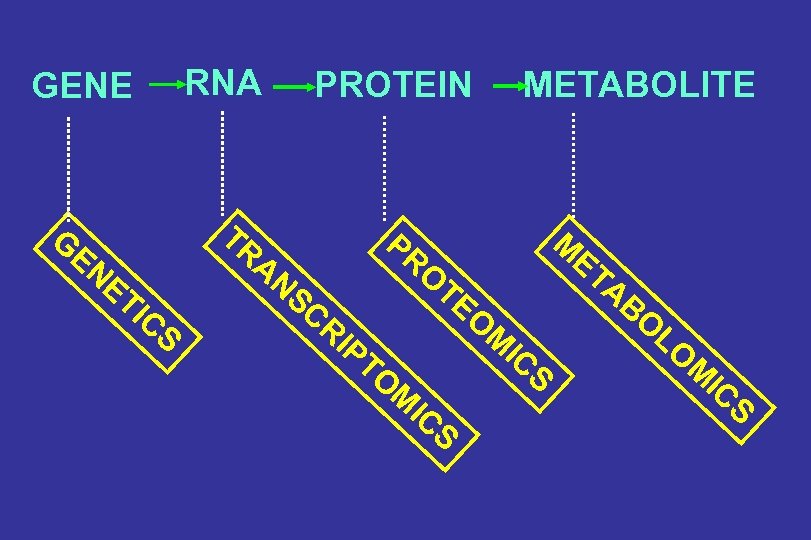 GENE → RNA → PROTEIN → METABOLITE

GENETICS

TRANSCRIPTOMICS

PROTEOMICS

METABOLOMICS